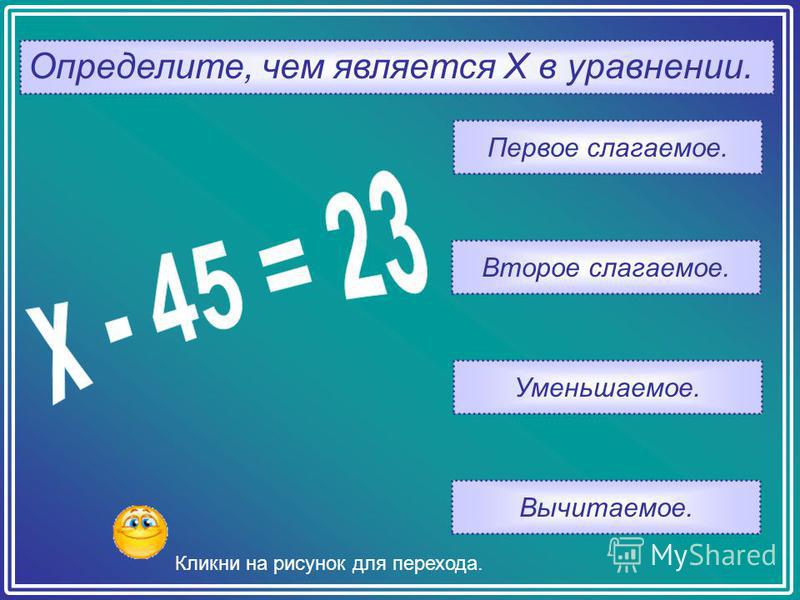 Определите, чем является Х в уравнении.

$X - 45 = 23$

Первое слагаемое.

Второе слагаемое.

Уменьшаемое.

Вычитаемое.

Кликни на рисунок для перехода.

MyShared